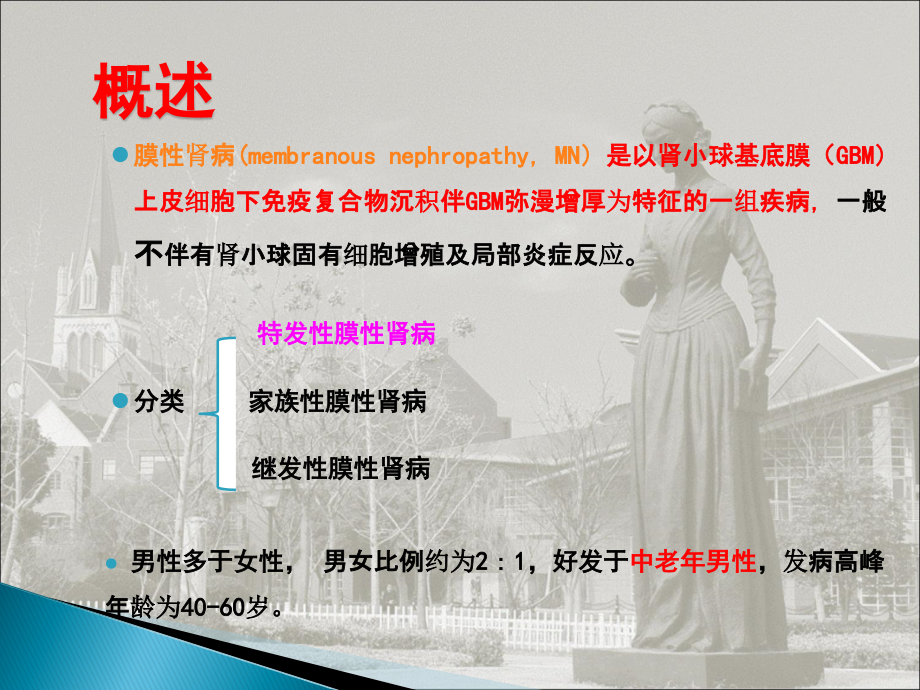 概述

膜性肾病(membranous nephropathy, MN) 是以肾小球基底膜（GBM）上皮细胞下免疫复合物沉积伴GBM弥漫增厚为特征的一组疾病，一般不伴有肾小球固有细胞增殖及局部炎症反应。

分类

特发性膜性肾病

家族性膜性肾病

继发性膜性肾病

男性多于女性， 男女比例约为2：1，好发于中老年男性，发病高峰年龄为40-60岁。